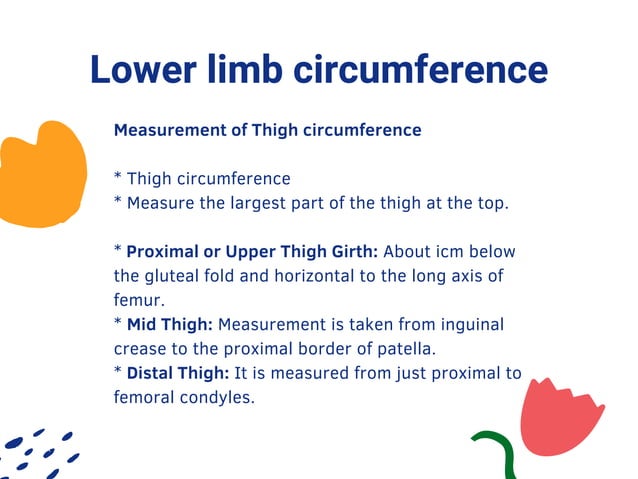 Lower limb circumference

Measurement of Thigh circumference

* Thigh circumference
* Measure the largest part of the thigh at the top.

* Proximal or Upper Thigh Girth: About icm below the gluteal fold and horizontal to the long axis of femur.
* Mid Thigh: Measurement is taken from inguinal crease to the proximal border of patella.
* Distal Thigh: It is measured from just proximal to femoral condyles.